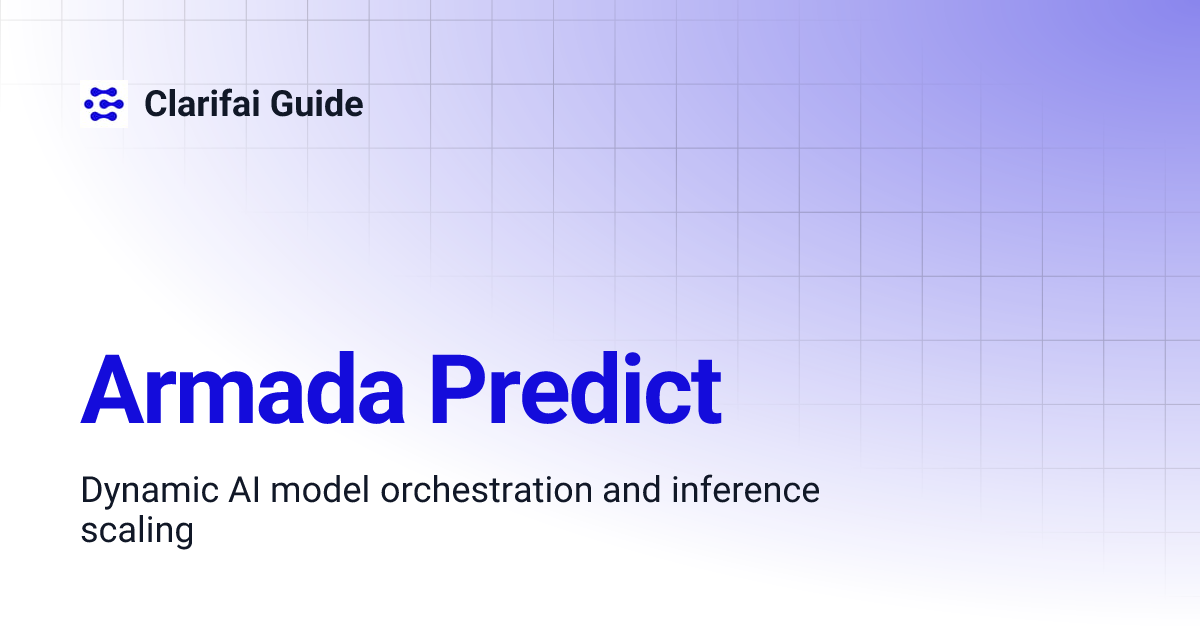 Clarifai Guide

Armada Predict

Dynamic AI model orchestration and inference scaling